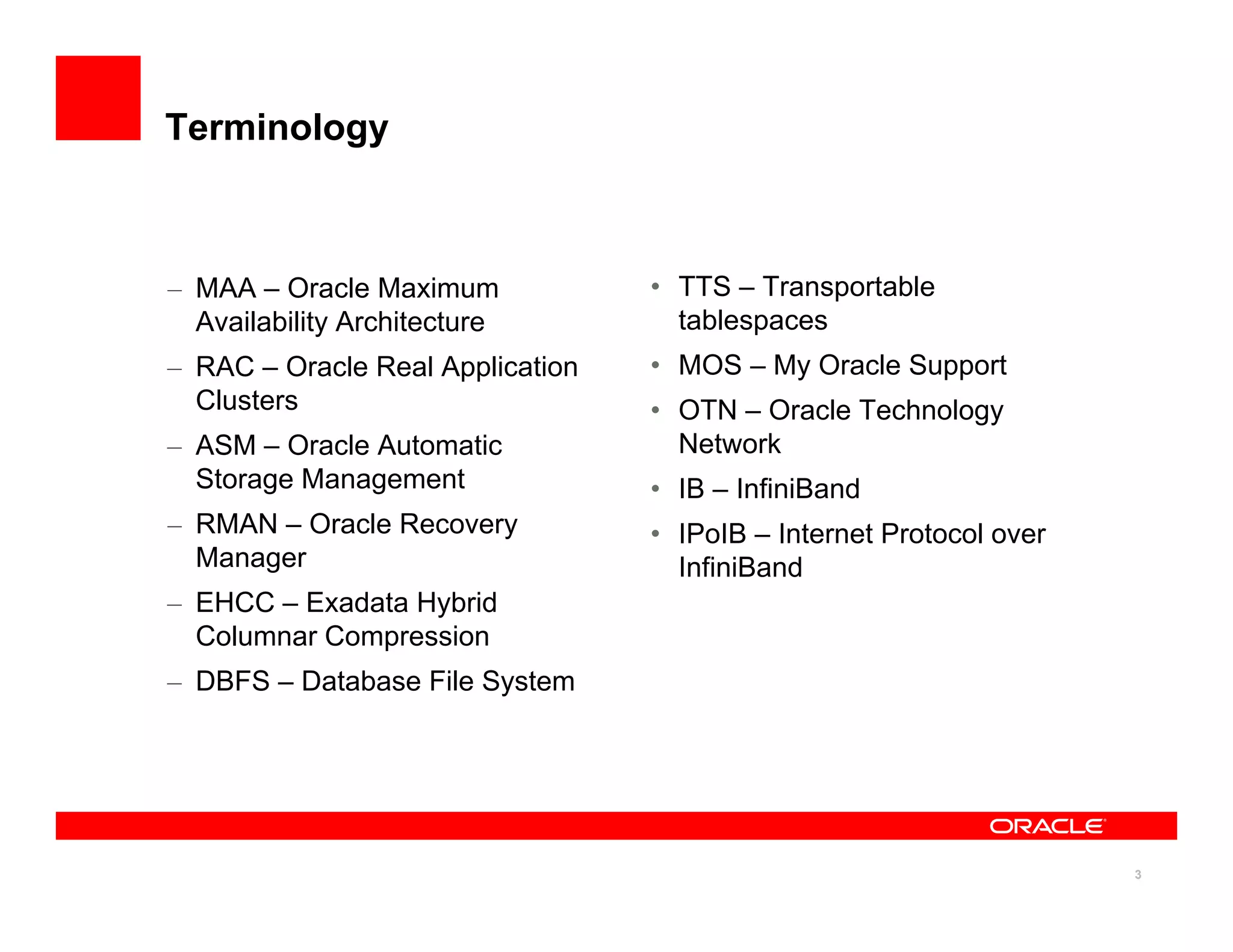 Terminology

– MAA – Oracle Maximum Availability Architecture
– RAC – Oracle Real Application Clusters
– ASM – Oracle Automatic Storage Management
– RMAN – Oracle Recovery Manager
– EHCC – Exadata Hybrid Columnar Compression
– DBFS – Database File System

• TTS – Transportable tablespaces
• MOS – My Oracle Support
• OTN – Oracle Technology Network
• IB – InfiniBand
• IPoIB – Internet Protocol over InfiniBand

ORACLE

3